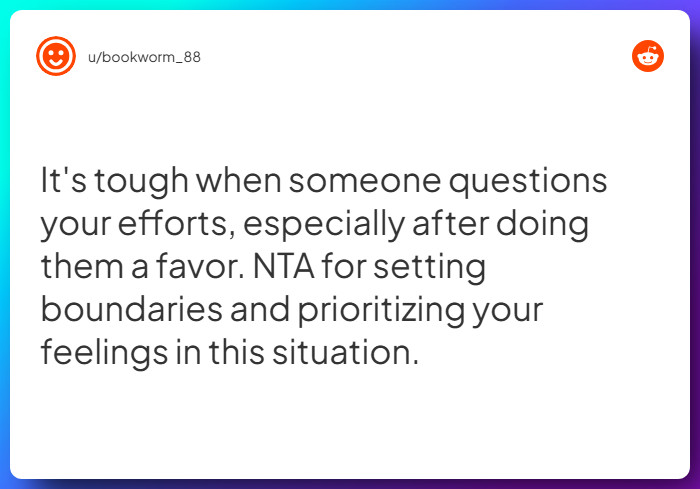 u/bookworm_88

It's tough when someone questions your efforts, especially after doing them a favor. NTA for setting boundaries and prioritizing your feelings in this situation.